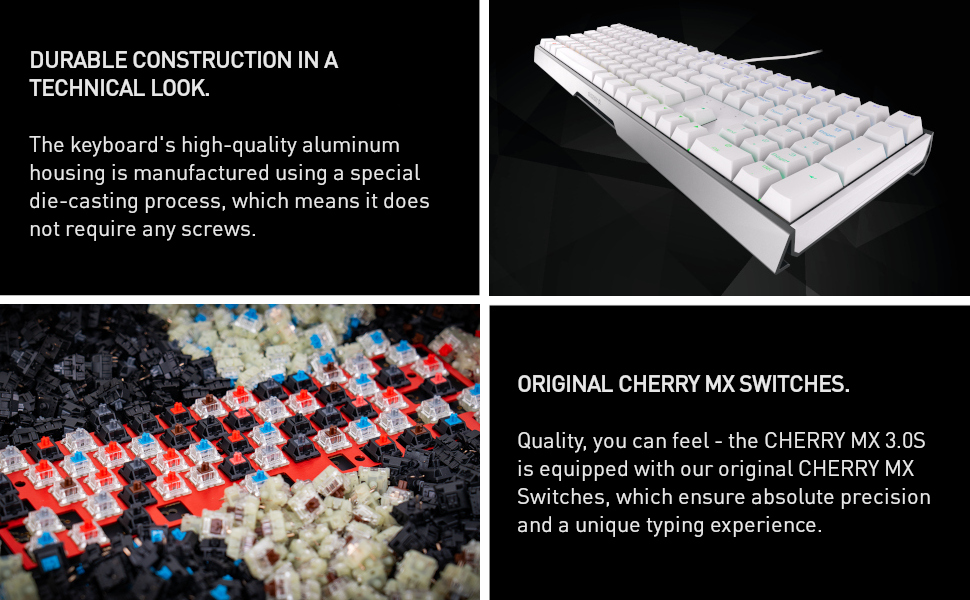 DURABLE CONSTRUCTION IN A TECHNICAL LOOK.

The keyboard's high-quality aluminum housing is manufactured using a special die-casting process, which means it does not require any screws.

ORIGINAL CHERRY MX SWITCHES.

Quality, you can feel - the CHERRY MX 3.0S is equipped with our original CHERRY MX Switches, which ensure absolute precision and a unique typing experience.